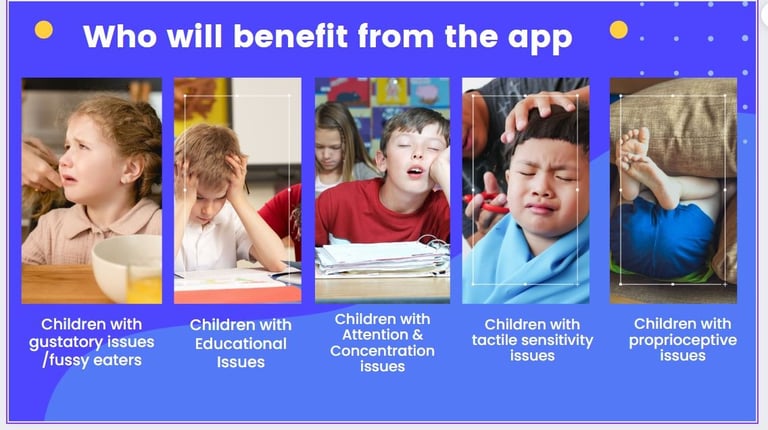 Who will benefit from the app

Children with gustatory issues /fussy eaters

Children with Educational Issues

Children with Attention & Concentration issues

Children with tactile sensitivity issues

Children with proprioceptive issues